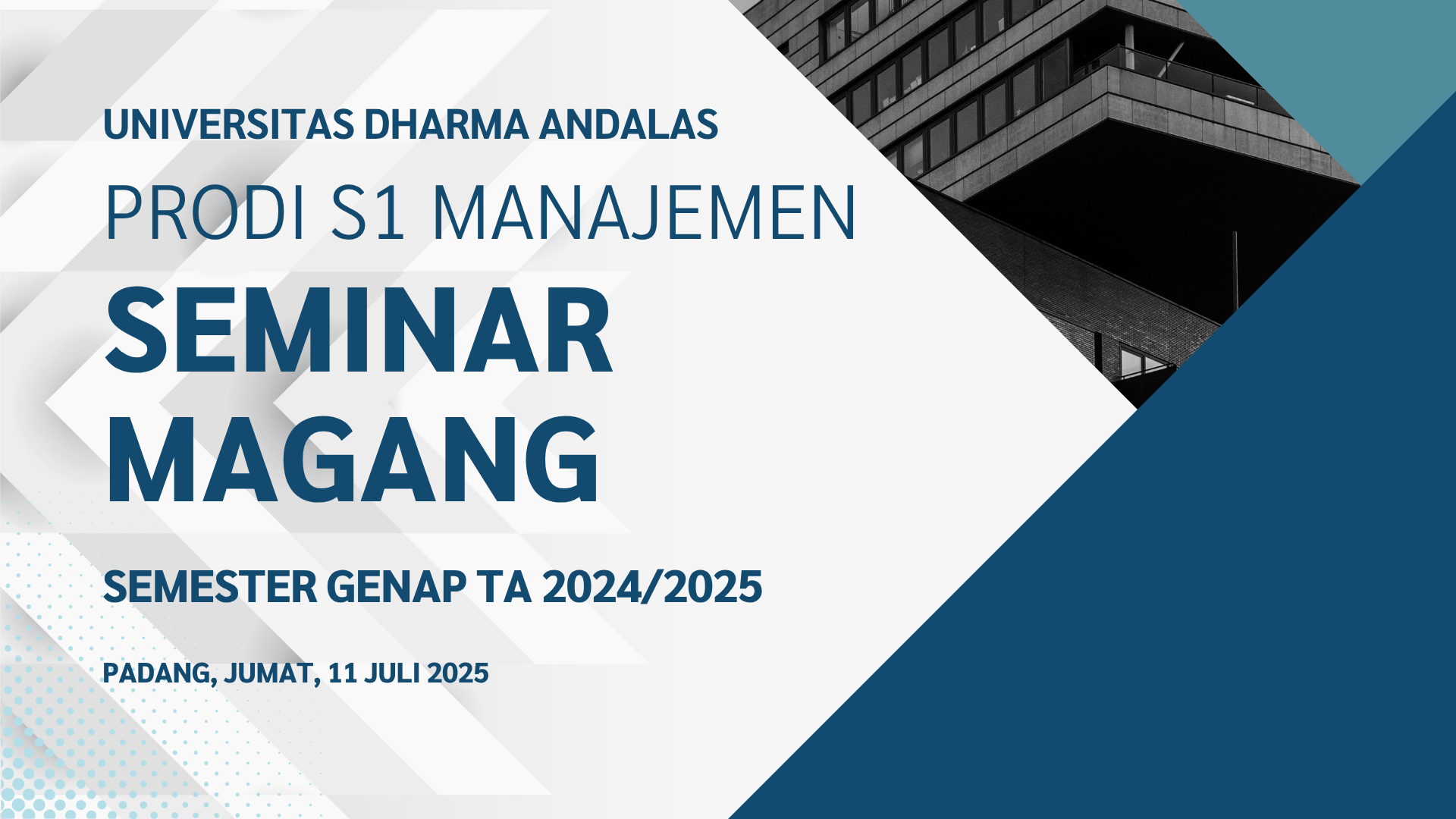 UNIVERSITAS DHARMA ANDALAS

PRODI S1 MANAJEMEN

SEMINAR MAGANG

SEMESTER GENAP TA 2024/2025

PADANG, JUMAT, 11 JULI 2025